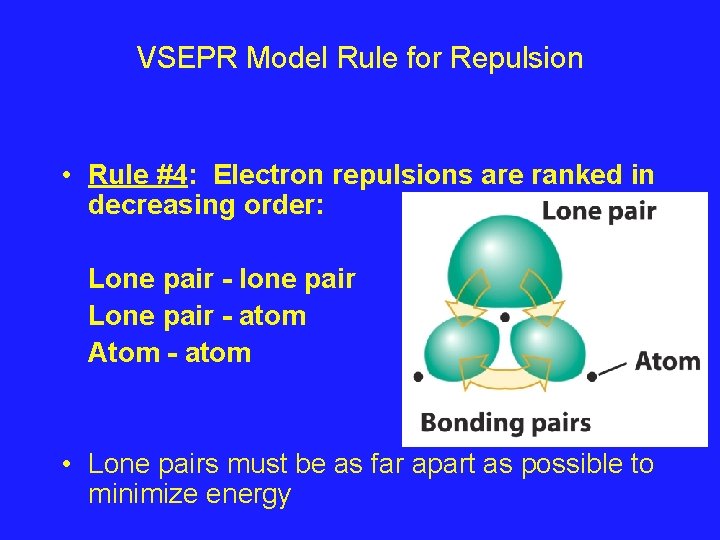 VSEPR Model Rule for Repulsion

• Rule #4: Electron repulsions are ranked in decreasing order:

Lone pair - lone pair
Lone pair - atom
Atom - atom

Lone pair
Atom
Bonding pairs

• Lone pairs must be as far apart as possible to minimize energy